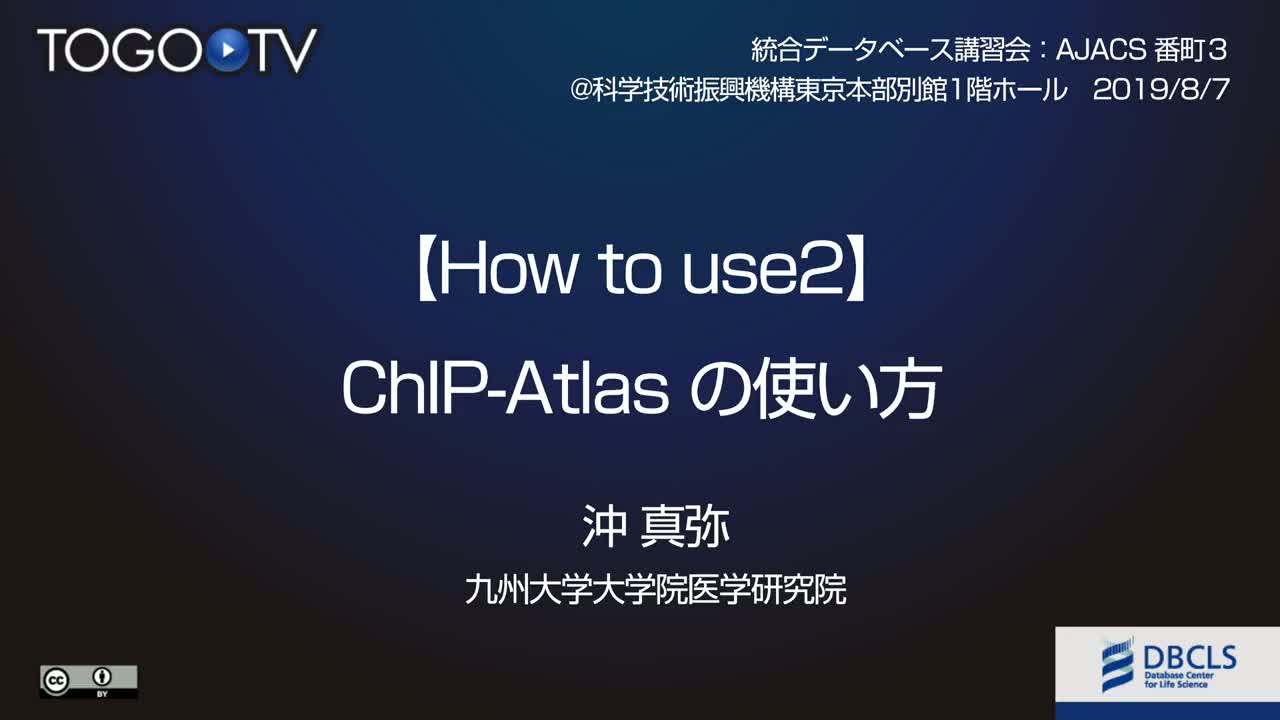 TOGO TV

統合データベース講習会：AJACS 番町３
@科学技術振興機構東京本部別館１階ホール　2019/8/7

【How to use2】

ChIP-Atlas の使い方

沖 真弥

九州大学大学院医学研究院

cc BY

DBCLS
Database Center for Life Science